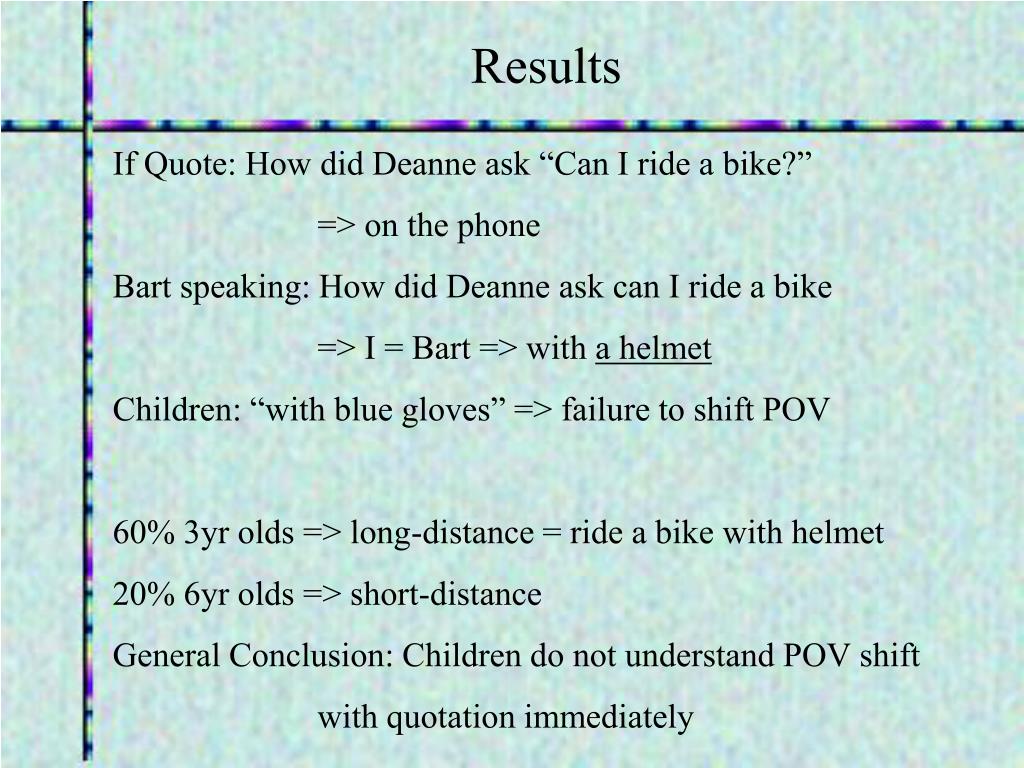 Results

If Quote: How did Deanne ask “Can I ride a bike?”

=> on the phone

Bart speaking: How did Deanne ask can I ride a bike

=> I = Bart => with a helmet

Children: “with blue gloves” => failure to shift POV

60% 3yr olds => long-distance = ride a bike with helmet

20% 6yr olds => short-distance

General Conclusion: Children do not understand POV shift

with quotation immediately